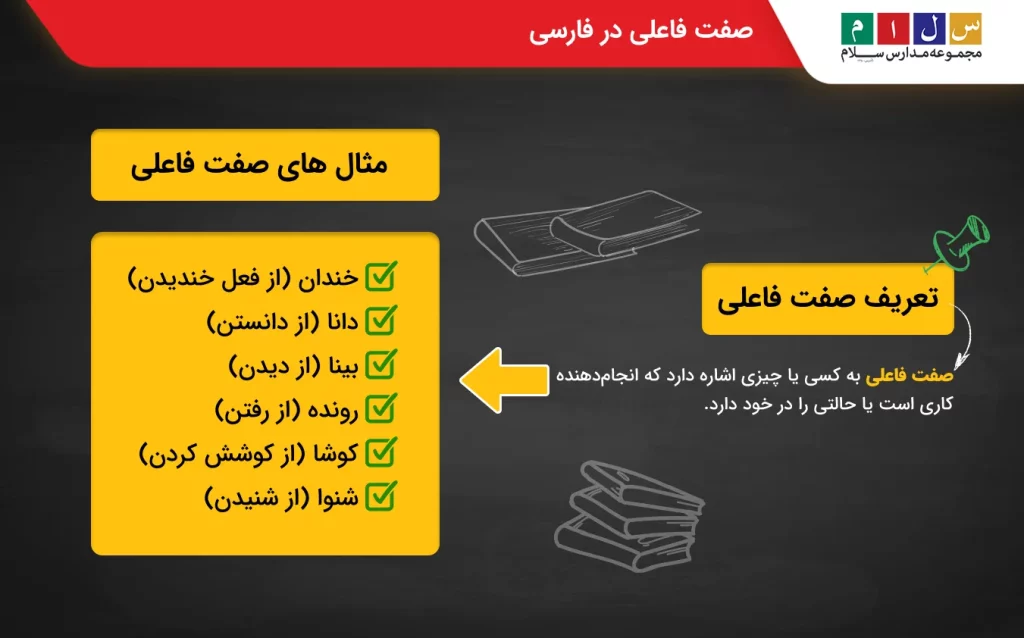 س ل ا م
مجموعه مدارس سلام

صفت فاعلی در فارسی

تعریف صفت فاعلی

صفت فاعلی به کسی یا چیزی اشاره دارد که انجام‌دهنده کاری است یا حالتی را در خود دارد.

مثال های صفت فاعلی

خندان (از فعل خندیدن)
دانا (از دانستن)
بینا (از دیدن)
رونده (از رفتن)
کوشا (از کوشش کردن)
شنوا (از شنیدن)